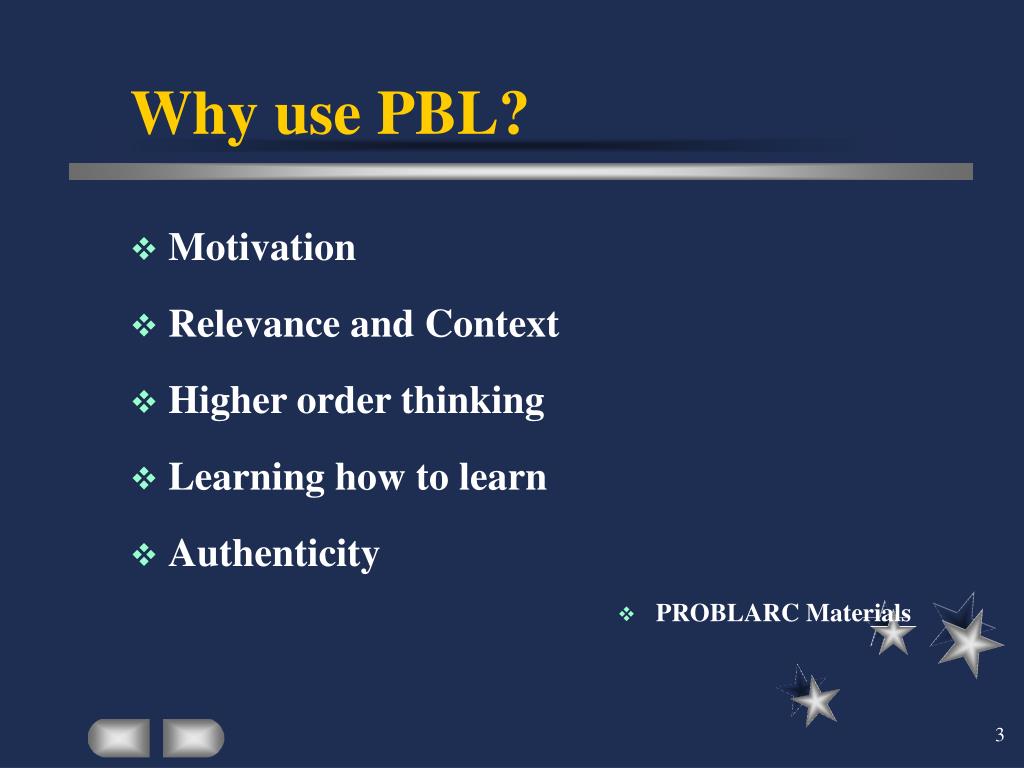 Why use PBL?

❖ Motivation

❖ Relevance and Context

❖ Higher order thinking

❖ Learning how to learn

❖ Authenticity

❖ PROBLARC Materials

3